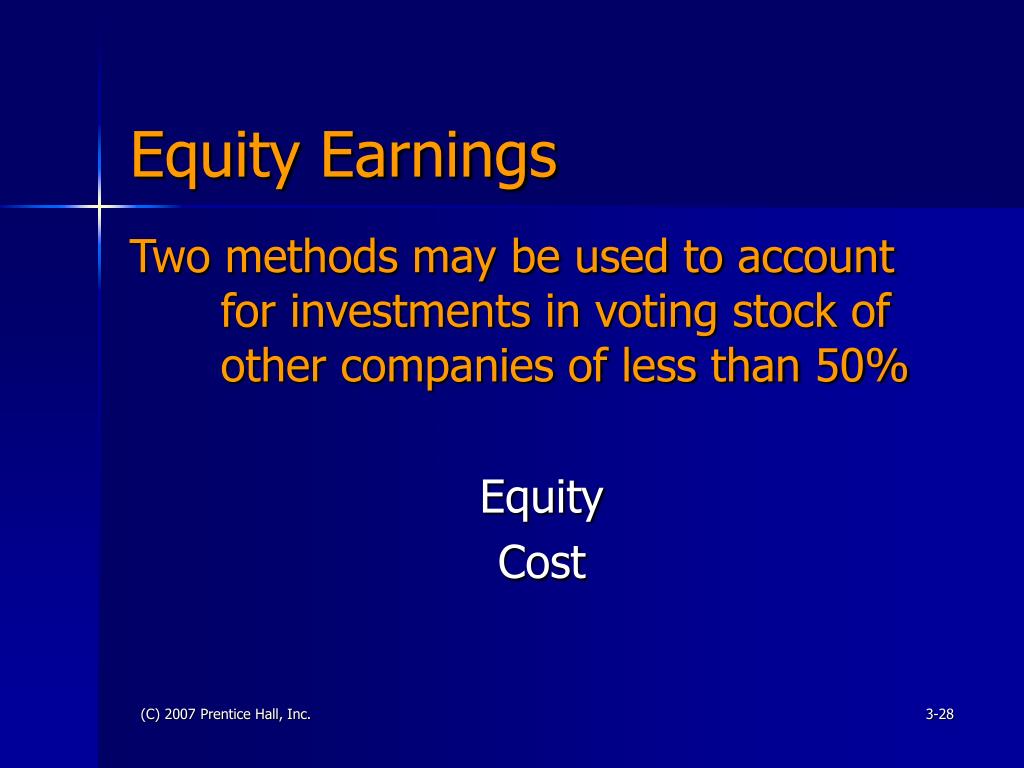 Equity Earnings

Two methods may be used to account for investments in voting stock of other companies of less than 50%

Equity
Cost

(C) 2007 Prentice Hall, Inc.

3-28